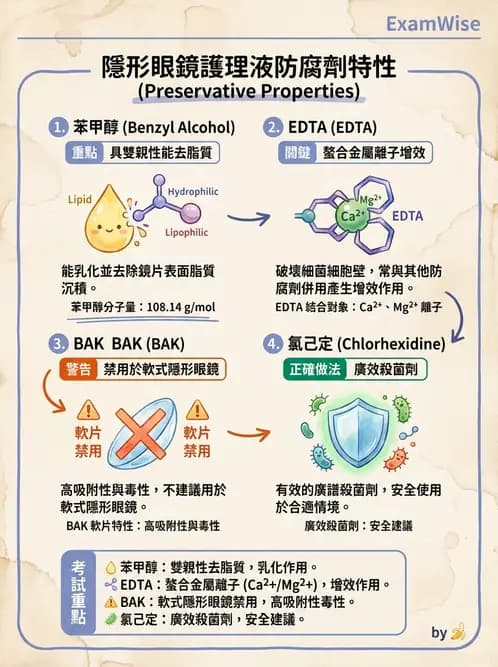 ExamWise

隱形眼鏡護理液防腐劑特性
(Preservative Properties)

1. 苯甲醇 (Benzyl Alcohol)
重點 具雙親性能去脂質
Lipid
Hydrophilic
Lipophilic
能乳化並去除鏡片表面脂質沉積。
苯甲醇分子量：108.14 g/mol

2. EDTA (EDTA)
關鍵 螯合金屬離子增效
$Mg^{2+}$
$Ca^{2+}$
EDTA
破壞細菌細胞壁，常與其他防腐劑併用產生增效作用。
EDTA 結合對象：$Ca^{2+}$、$Mg^{2+}$ 離子

3. BAK BAK (BAK)
警告 禁用於軟式隱形眼鏡
軟片禁用
軟片禁用
高吸附性與毒性，不建議用於軟式隱形眼鏡。
BAK 軟片特性：高吸附性與毒性

4. 氯己定 (Chlorhexidine)
正確做法 廣效殺菌劑
有效的廣譜殺菌劑，安全使用於合適情境。
廣效殺菌劑：安全建議

考試重點
苯甲醇：雙親性去脂質，乳化作用。
EDTA：螯合金屬離子 ($Ca^{2+}$/$Mg^{2+}$)，增效作用。
BAK：軟式隱形眼鏡禁用，高吸附性毒性。
氯己定：廣效殺菌劑，安全建議。

by